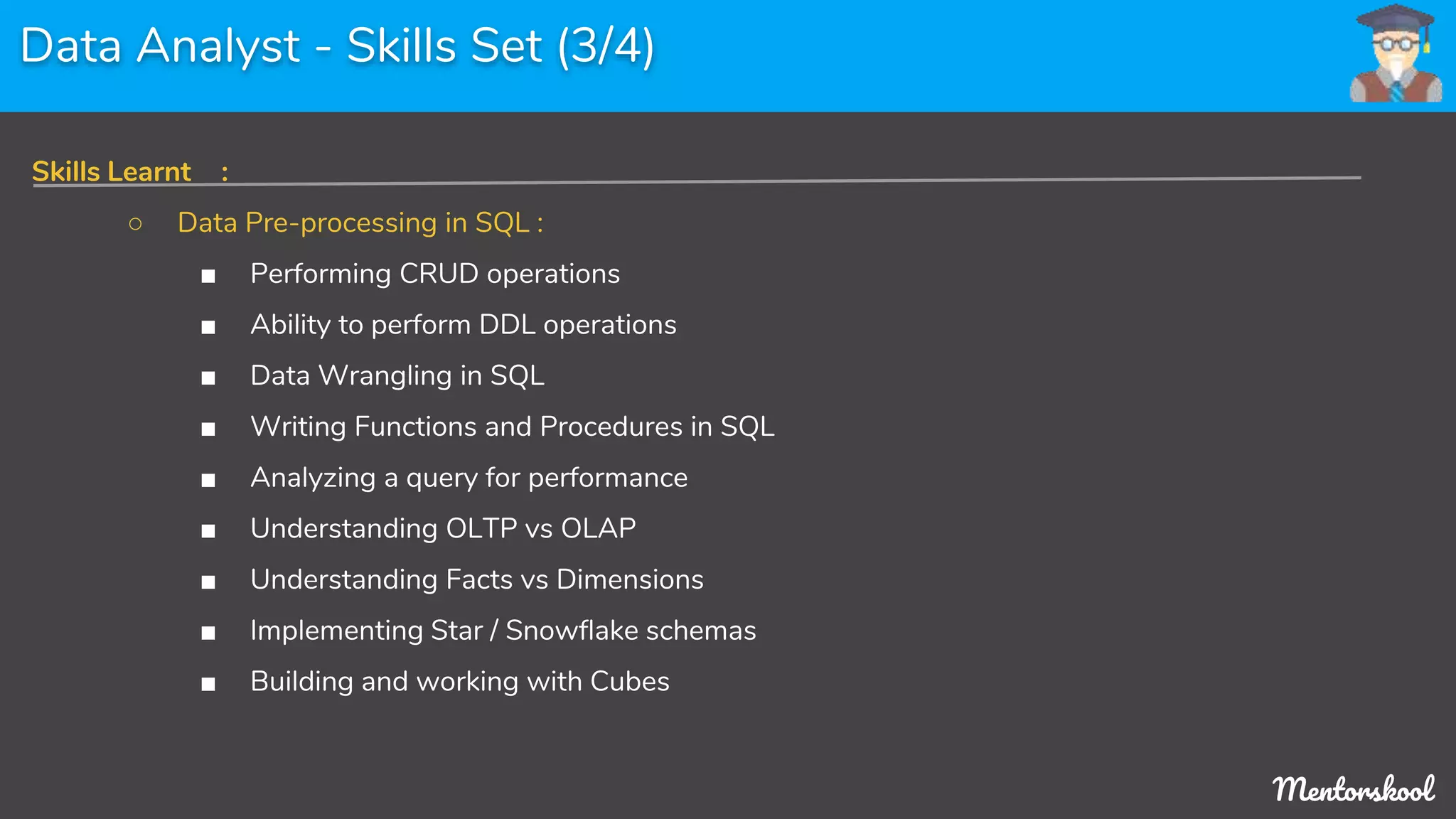 Data Analyst - Skills Set (3/4)

Skills Learnt :

○ Data Pre-processing in SQL :

■ Performing CRUD operations

■ Ability to perform DDL operations

■ Data Wrangling in SQL

■ Writing Functions and Procedures in SQL

■ Analyzing a query for performance

■ Understanding OLTP vs OLAP

■ Understanding Facts vs Dimensions

■ Implementing Star / Snowflake schemas

■ Building and working with Cubes

Mentorskool